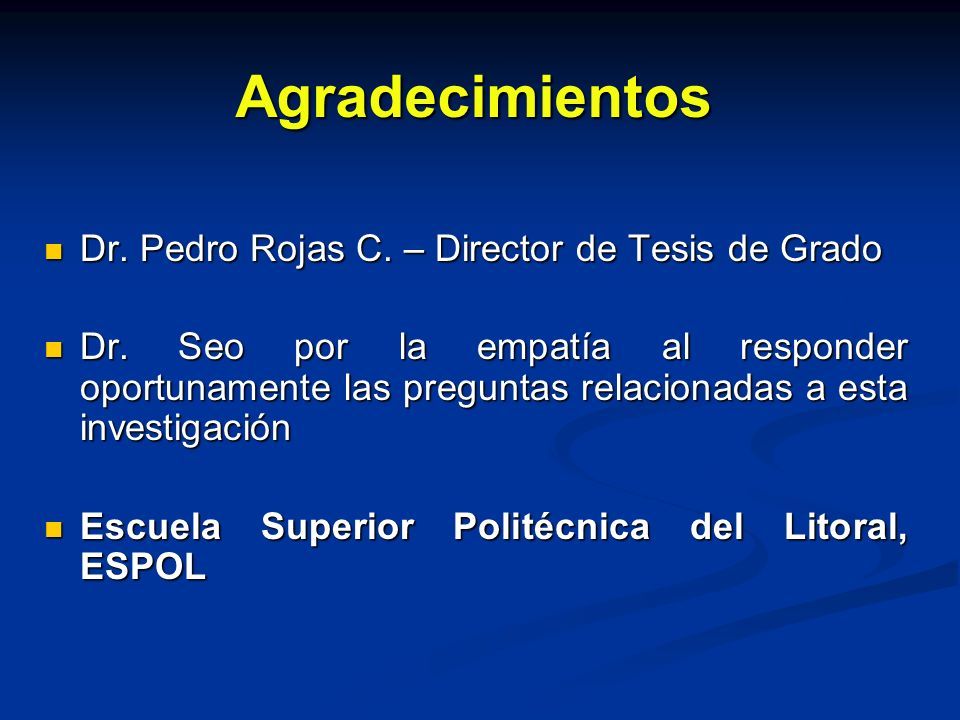 Agradecimientos

Dr. Pedro Rojas C. – Director de Tesis de Grado

Dr. Seo por la empatía al responder oportunamente las preguntas relacionadas a esta investigación

Escuela Superior Politécnica del Litoral, ESPOL